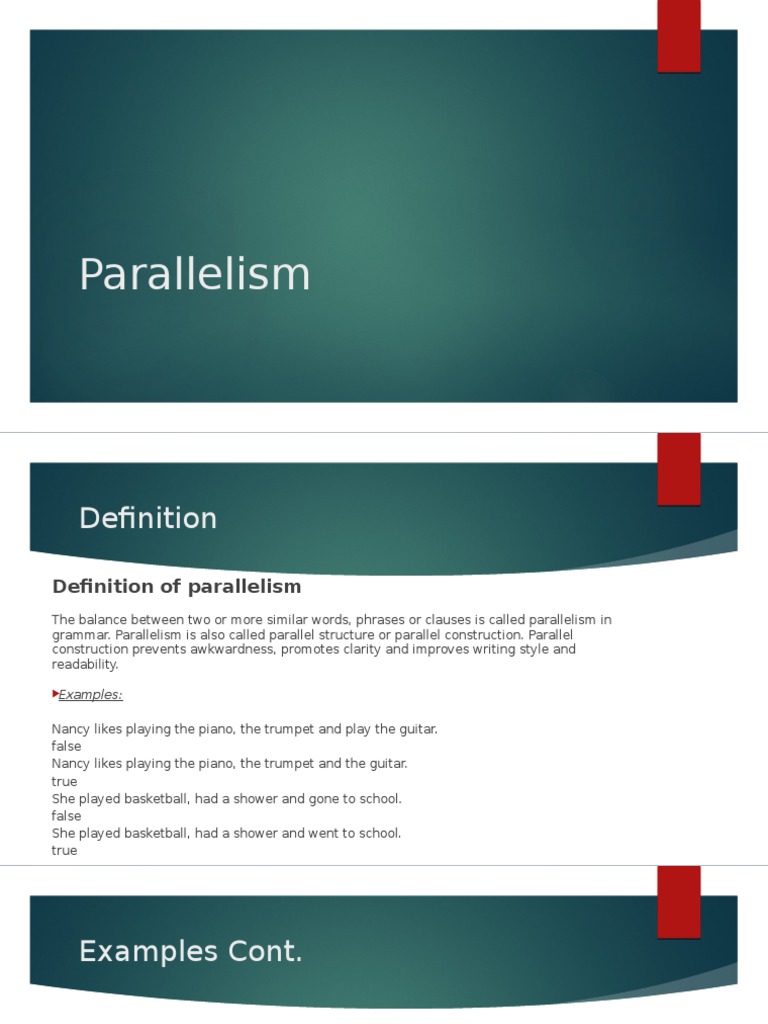 Parallelism

Definition

Definition of parallelism

The balance between two or more similar words, phrases or clauses is called parallelism in grammar. Parallelism is also called parallel structure or parallel construction. Parallel construction prevents awkwardness, promotes clarity and improves writing style and readability.

Examples:

Nancy likes playing the piano, the trumpet and play the guitar.
false
Nancy likes playing the piano, the trumpet and the guitar.
true
She played basketball, had a shower and gone to school.
false
She played basketball, had a shower and went to school.
true

Examples Cont.